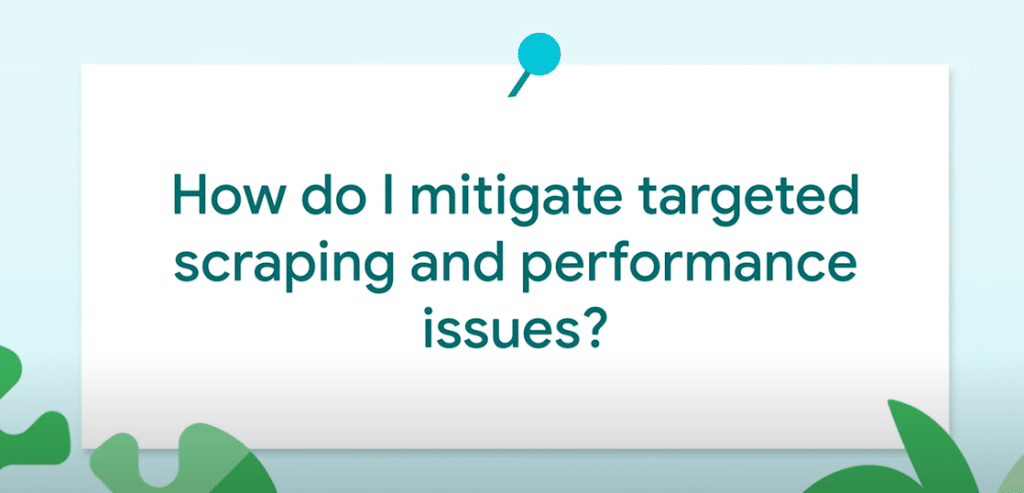 How do I mitigate targeted scraping and performance issues?